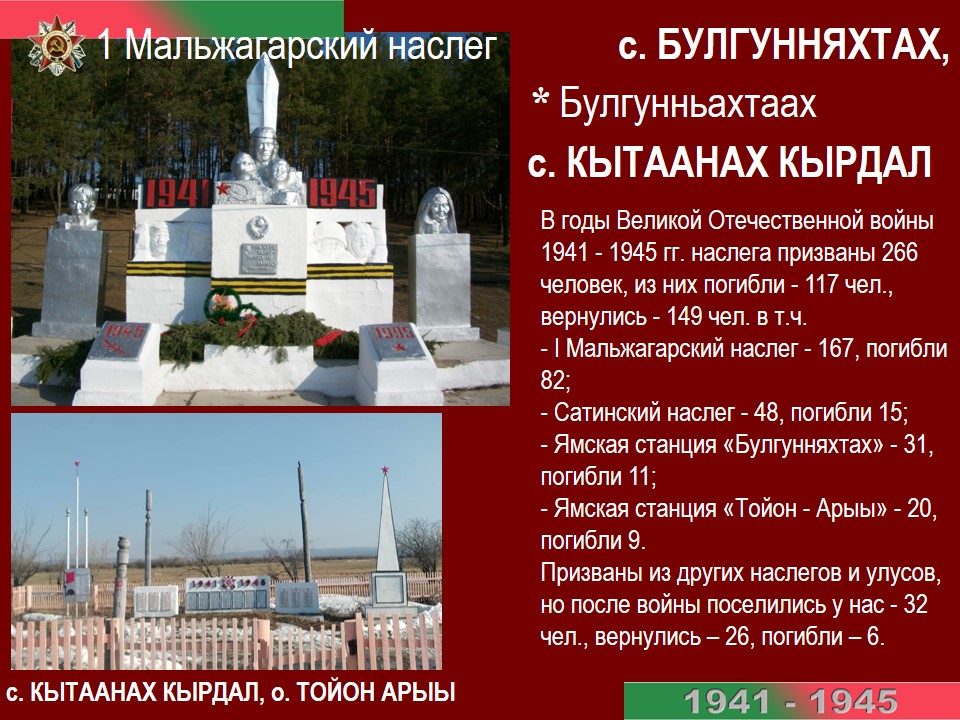 1 Мальжагарский наслег

с. БУЛГУННЯХТАХ,

* Булгунньахтаах

с. КЫТААНАХ КЫРДАЛ

1941 1945

1945 1995

В годы Великой Отечественной войны 1941 - 1945 гг. наслега призваны 266 человек, из них погибли - 117 чел., вернулись - 149 чел. в т.ч.
- I Мальжагарский наслег - 167, погибли 82;
- Сатинский наслег - 48, погибли 15;
- Ямская станция «Булгунняхтах» - 31, погибли 11;
- Ямская станция «Тойон - Арыы» - 20, погибли 9.
Призваны из других наслегов и улусов, но после войны поселились у нас - 32 чел., вернулись – 26, погибли – 6.

с. КЫТААНАХ КЫРДАЛ, о. ТОЙОН АРЫЫ

1941 - 1945